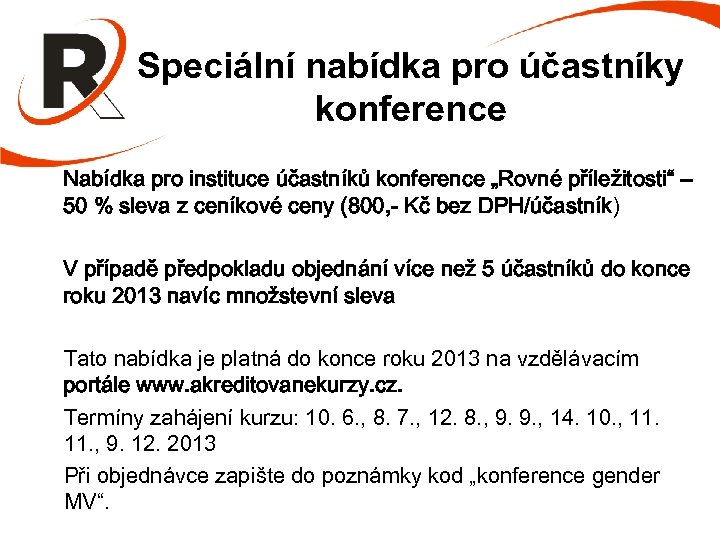 R

Speciální nabídka pro účastníky konference

Nabídka pro instituce účastníků konference „Rovné příležitosti“ – 50 % sleva z ceníkové ceny (800,- Kč bez DPH/účastník)

V případě předpokladu objednání více než 5 účastníků do konce roku 2013 navíc množstevní sleva

Tato nabídka je platná do konce roku 2013 na vzdělávacím portále www.akreditovanekurzy.cz.

Termíny zahájení kurzu: 10. 6., 8. 7., 12. 8., 9. 9., 14. 10., 11. 11., 9. 12. 2013

Při objednávce zapište do poznámky kod „konference gender MV“.